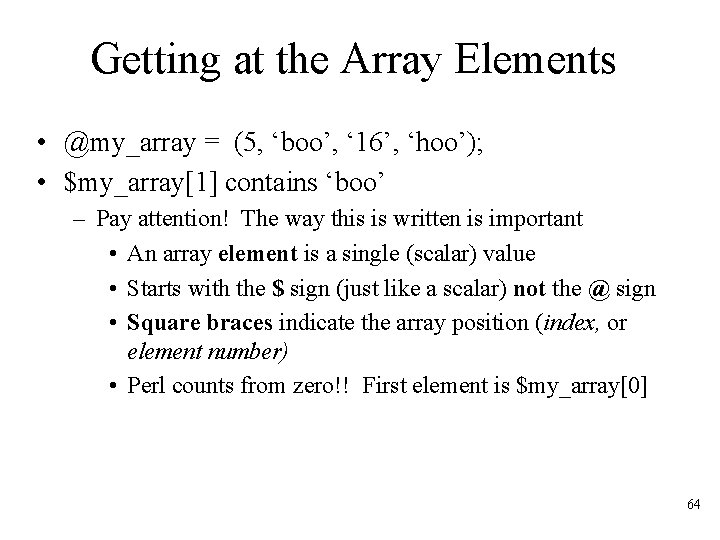 Getting at the Array Elements

• @my_array = (5, ‘boo’, ‘16’, ‘hoo’);
• \$my_array[1] contains ‘boo’
  – Pay attention! The way this is written is important
    • An array element is a single (scalar) value
    • Starts with the \$ sign (just like a scalar) not the @ sign
    • Square braces indicate the array position (index, or element number)
    • Perl counts from zero!! First element is \$my_array[0]

64